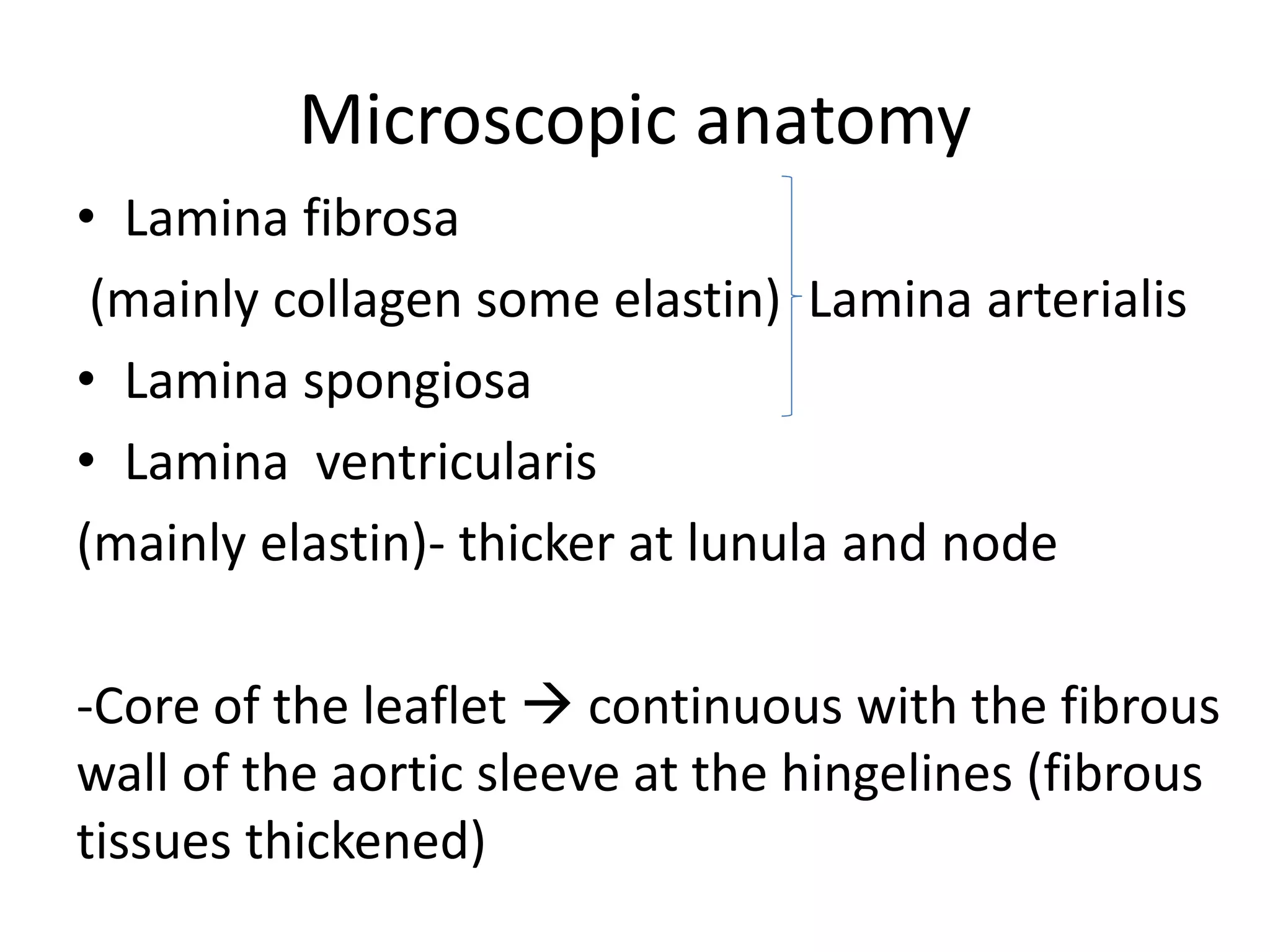 Microscopic anatomy

• Lamina fibrosa
(mainly collagen some elastin) Lamina arterialis
• Lamina spongiosa
• Lamina ventricularis
(mainly elastin)- thicker at lunula and node

-Core of the leaflet → continuous with the fibrous wall of the aortic sleeve at the hingelines (fibrous tissues thickened)